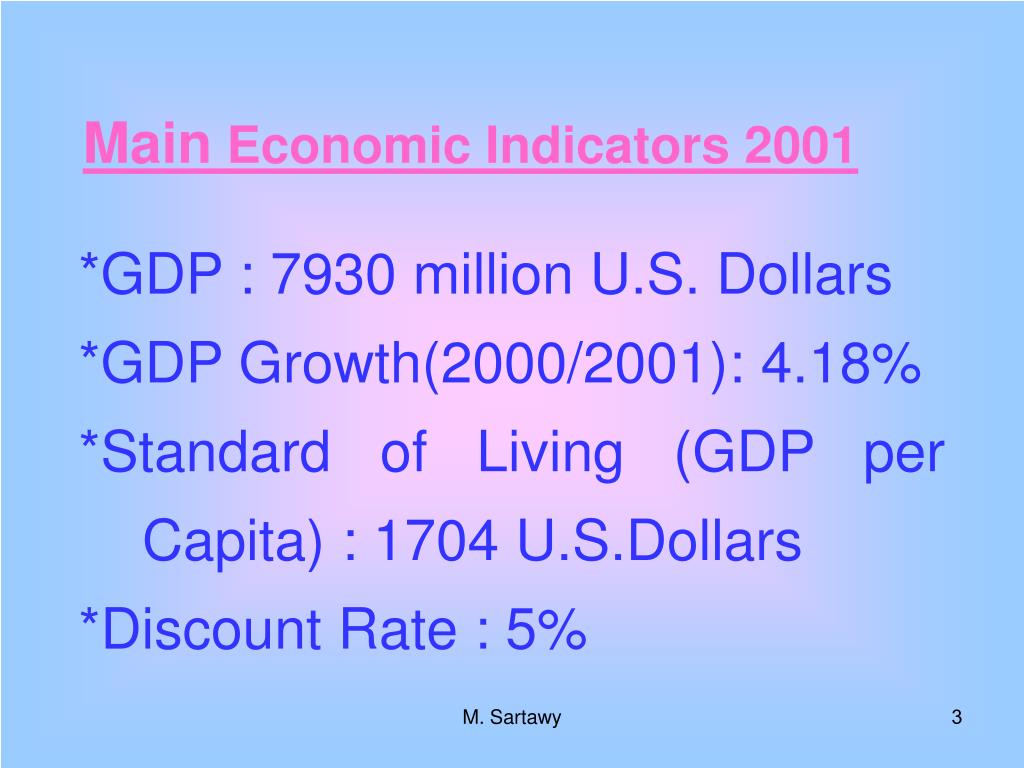 Main Economic Indicators 2001

*GDP : 7930 million U.S. Dollars

*GDP Growth(2000/2001): 4.18%

*Standard of Living (GDP per Capita) : 1704 U.S.Dollars

*Discount Rate : 5%

M. Sartawy

3